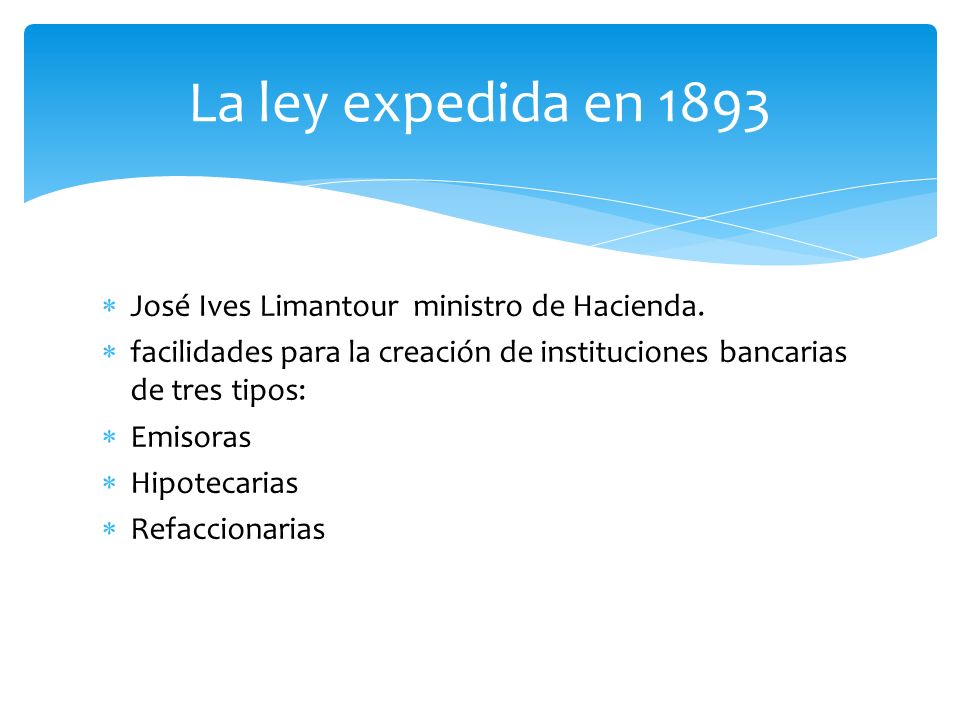 La ley expedida en 1893

* José Ives Limantour ministro de Hacienda.
* facilidades para la creación de instituciones bancarias de tres tipos:
* Emisoras
* Hipotecarias
* Refaccionarias